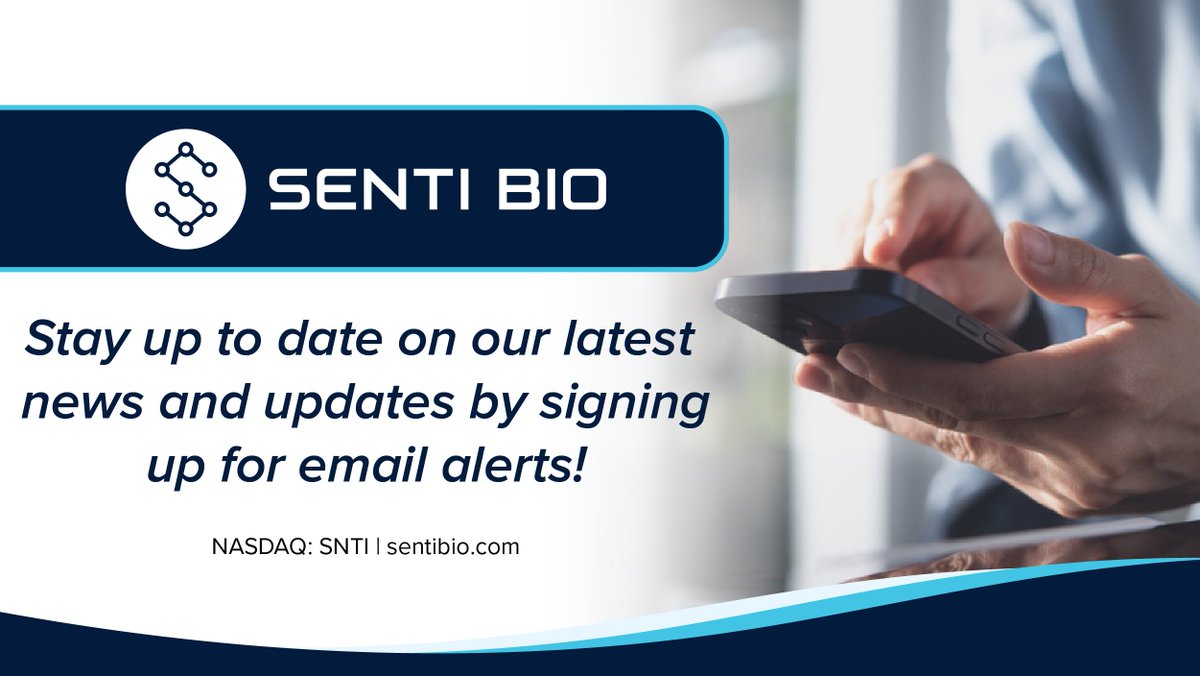 SENTI BIO

Stay up to date on our latest news and updates by signing up for email alerts!

NASDAQ: SNTI | sentibio.com